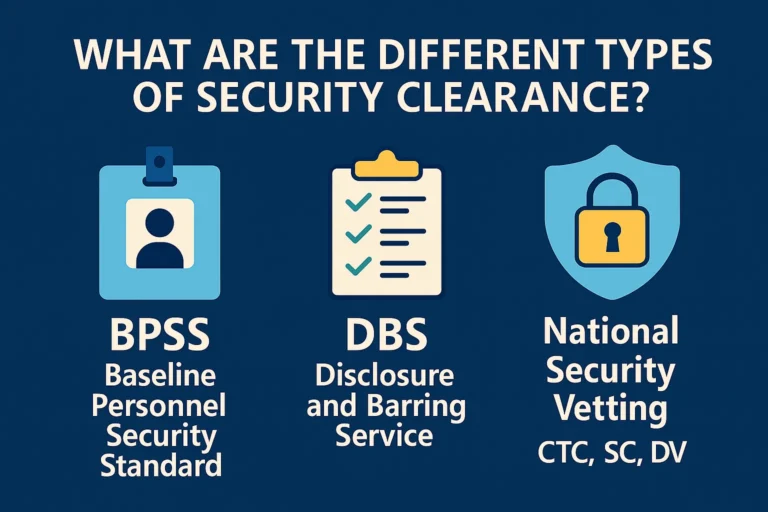 WHAT ARE THE DIFFERENT TYPES OF SECURITY CLEARANCE?

BPSS
Baseline Personnel Security Standard

DBS
Disclosure and Barring Service

National Security Vetting
CTC, SC, DV